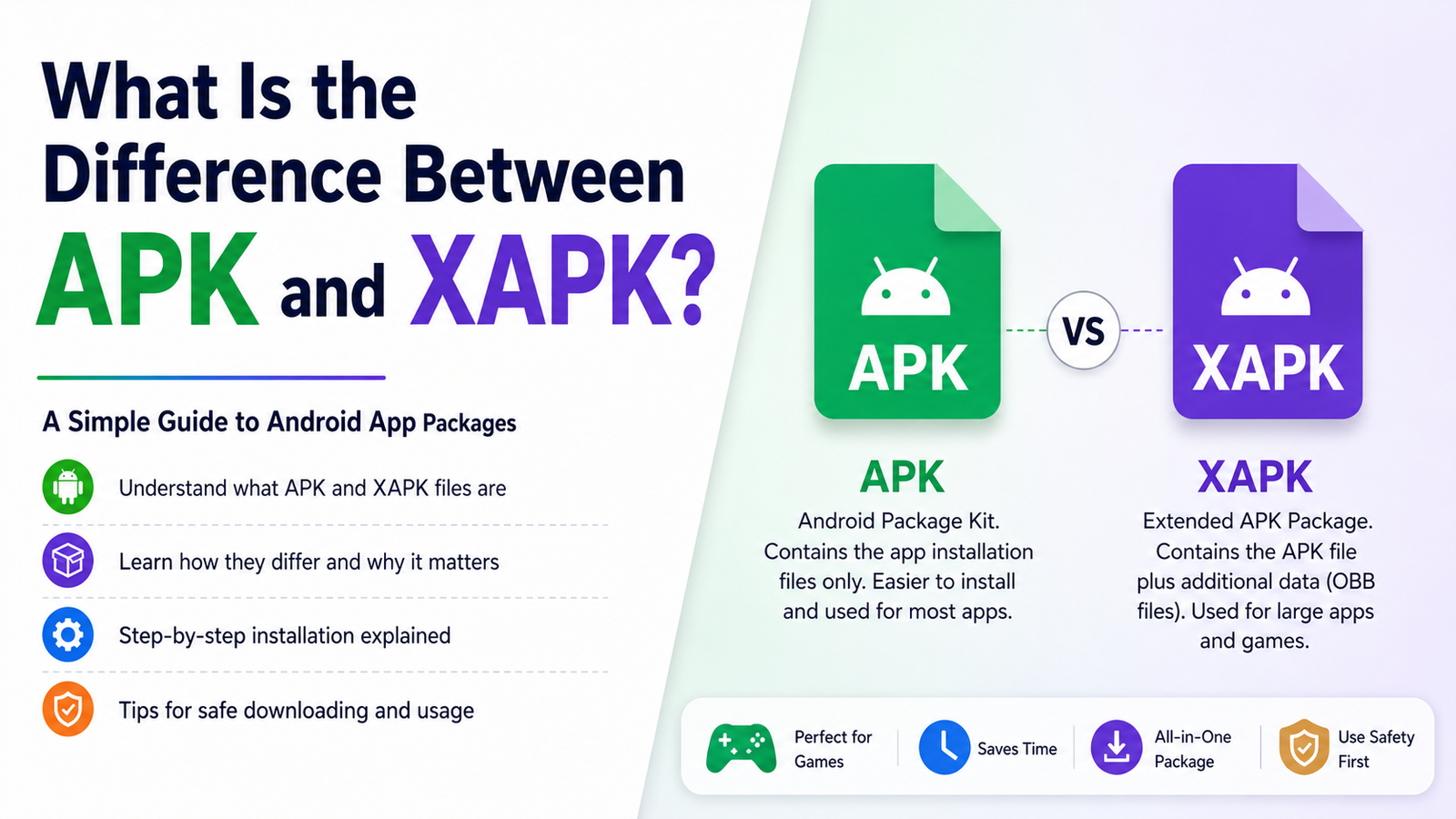 What Is the Difference Between APK and XAPK?

A Simple Guide to Android App Packages

Understand what APK and XAPK files are

Learn how they differ and why it matters

Step-by-step installation explained

Tips for safe downloading and usage

APK

VS

XAPK

APK
Android Package Kit. Contains the app installation files only. Easier to install and used for most apps.

XAPK
Extended APK Package. Contains the APK file plus additional data (OBB files). Used for large apps and games.

Perfect for Games

Saves Time

All-in-One Package

Use Safety First